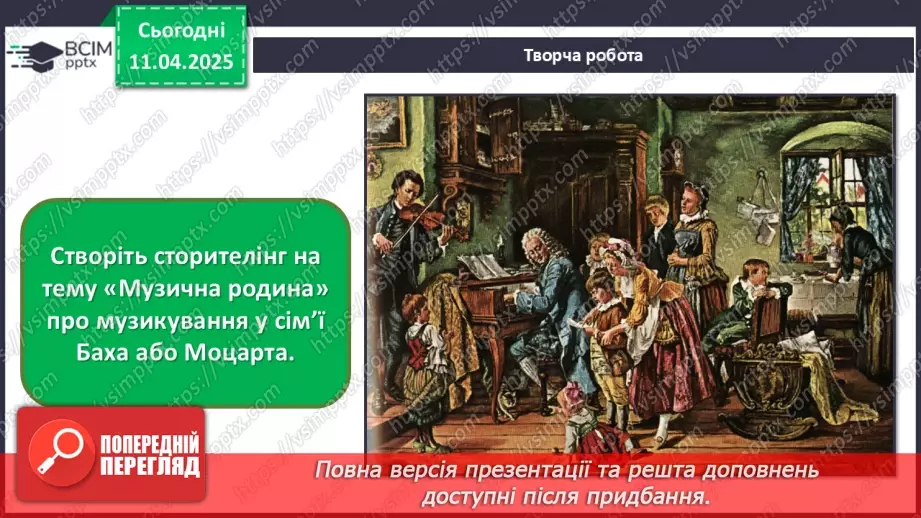 ВСІМ pptx

Сьогодні 11.04.2025

Творча робота

Створіть сторителінг на тему «Музична родина» про музикування у сім'ї Баха або Моцарта.

ПОПЕРЕДНІЙ ПЕРЕГЛЯД

Повна версія презентації та решта доповнень доступні після придбання.

https://vsimpptx.com